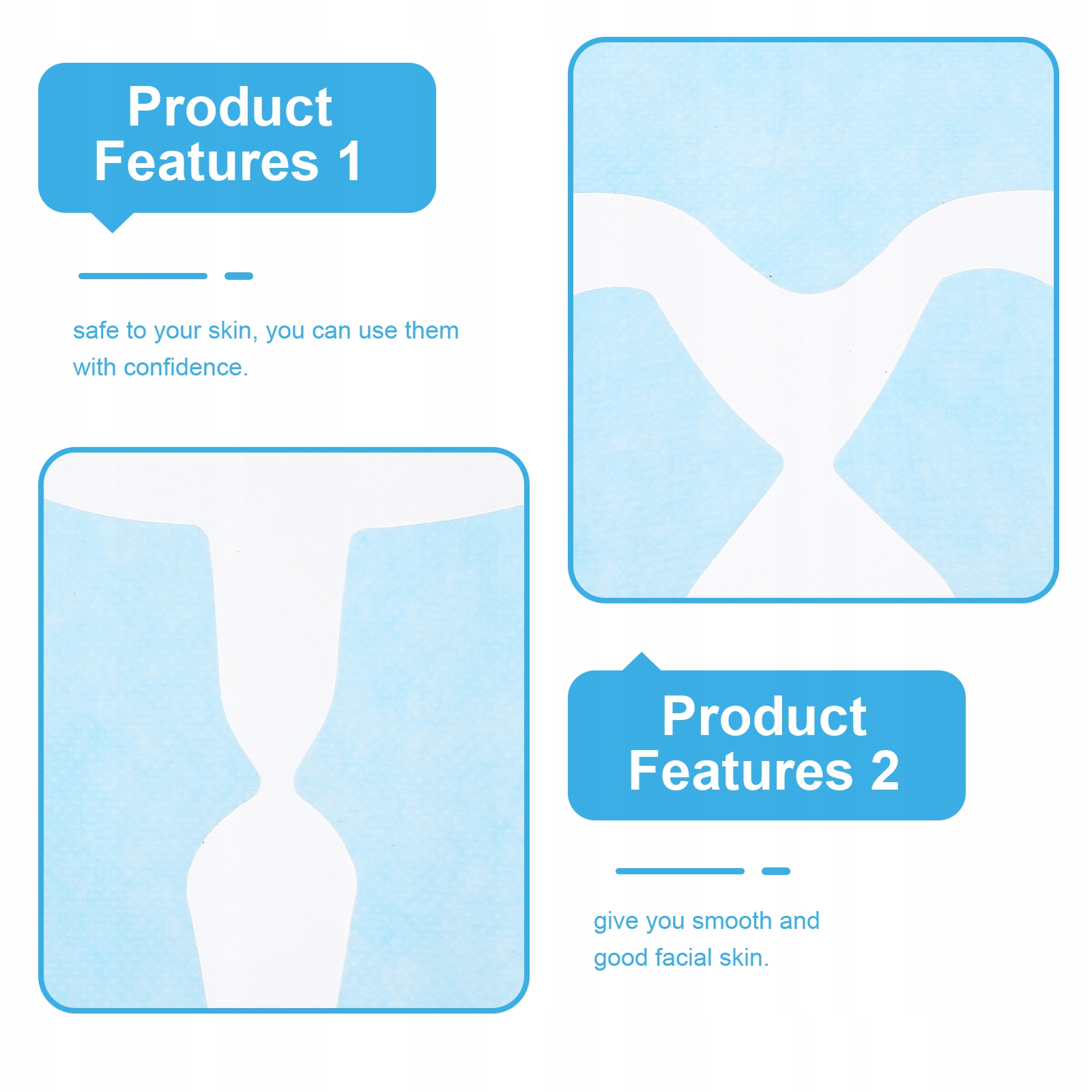 Product Features 1

safe to your skin, you can use them with confidence.

Product Features 2

give you smooth and good facial skin.